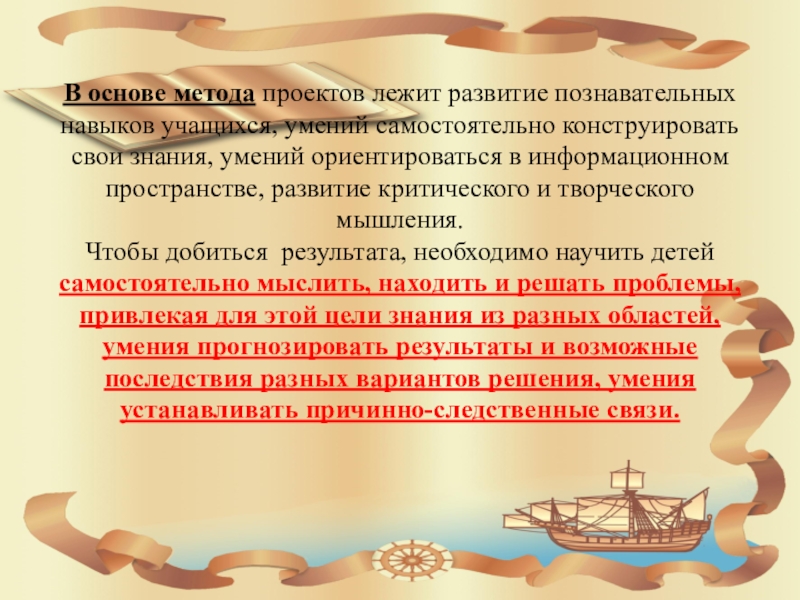 В основе метода проектов лежит развитие познавательных навыков учащихся, умений самостоятельно конструировать свои знания, умений ориентироваться в информационном пространстве, развитие критического и творческого мышления.

Чтобы добиться результата, необходимо научить детей самостоятельно мыслить, находить и решать проблемы, привлекая для этой цели знания из разных областей, умения прогнозировать результаты и возможные последствия разных вариантов решения, умения устанавливать причинно-следственные связи.